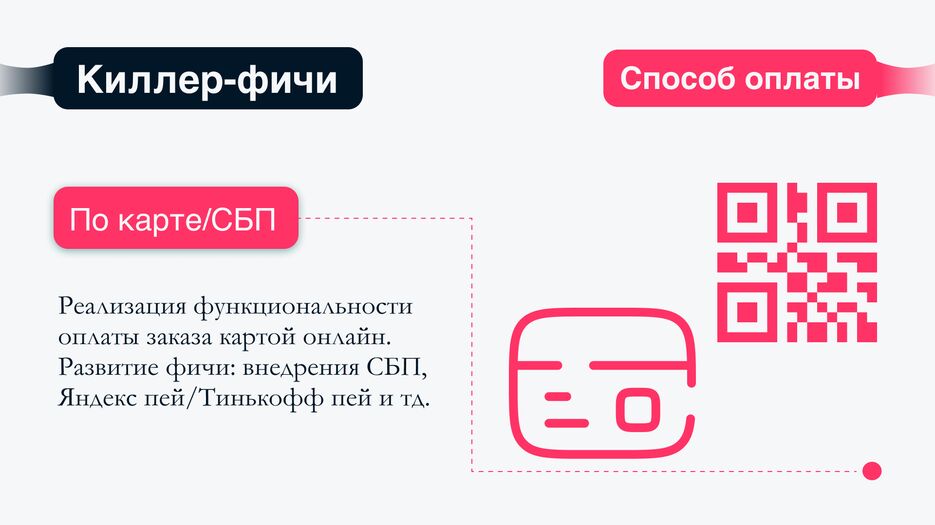 Киллер-фичи

Способ оплаты

По карте/СБП

Реализация функциональности оплаты заказа картой онлайн. Развитие фичи: внедрения СБП, Яндекс пей/Тинькофф пей и тд.